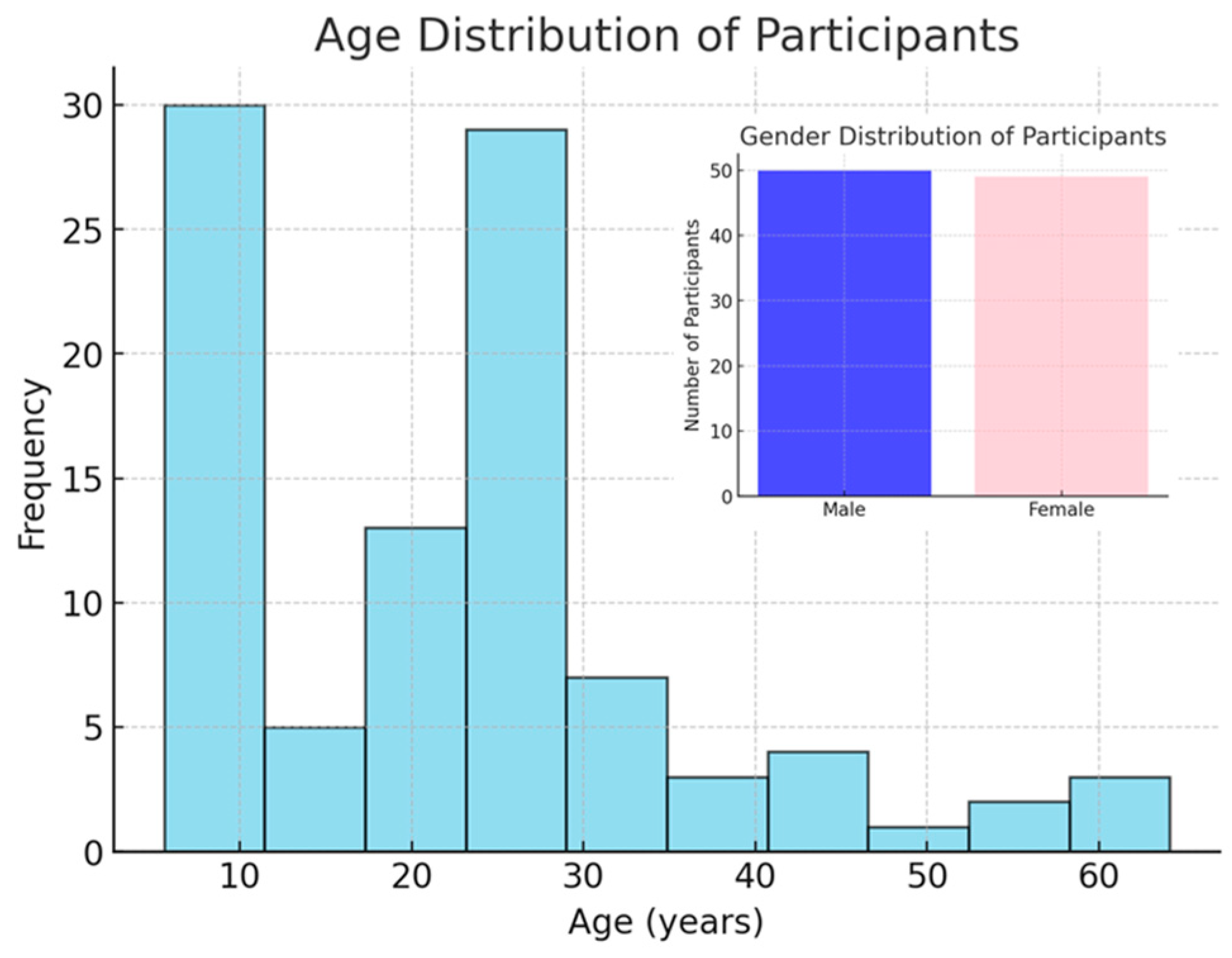 Age Distribution of Participants

Frequency

30
25
20
15
10
5
0

10
20
30
40
50
60

Age (years)

Gender Distribution of Participants

Number of Participants

50
40
30
20
10
0

Male
Female